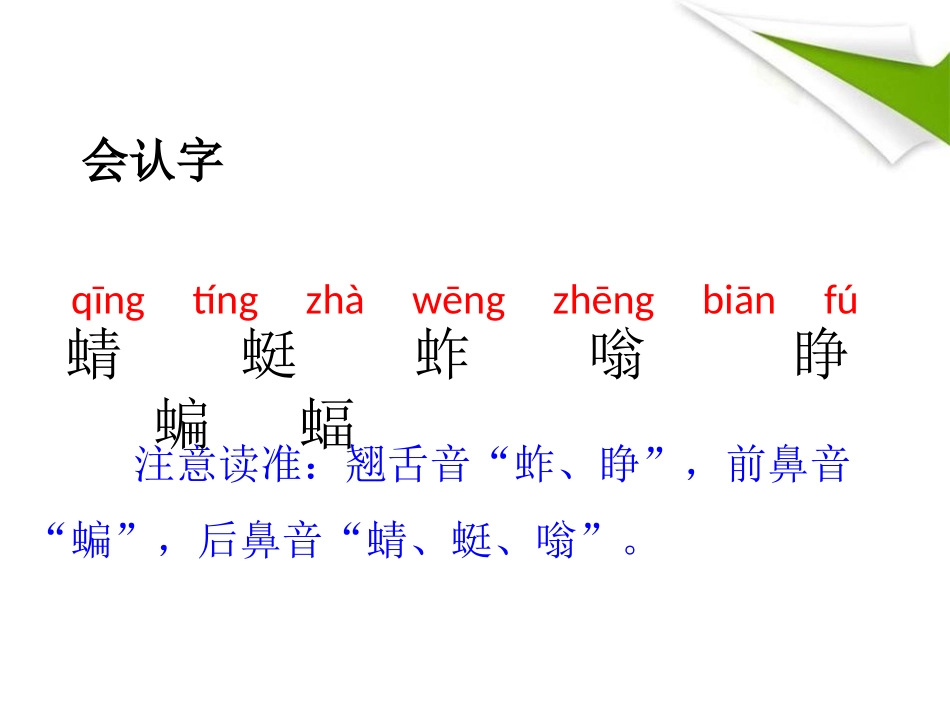 会认字

qīng tíng zhà wēng zhēng biān fú

蜻 蜓 蚱 嗡 睁

蝙 蝠

注意读准：翘舌音“蚱、睁”，前鼻音“蝙”，后鼻音“蜻、蜓、嗡”。